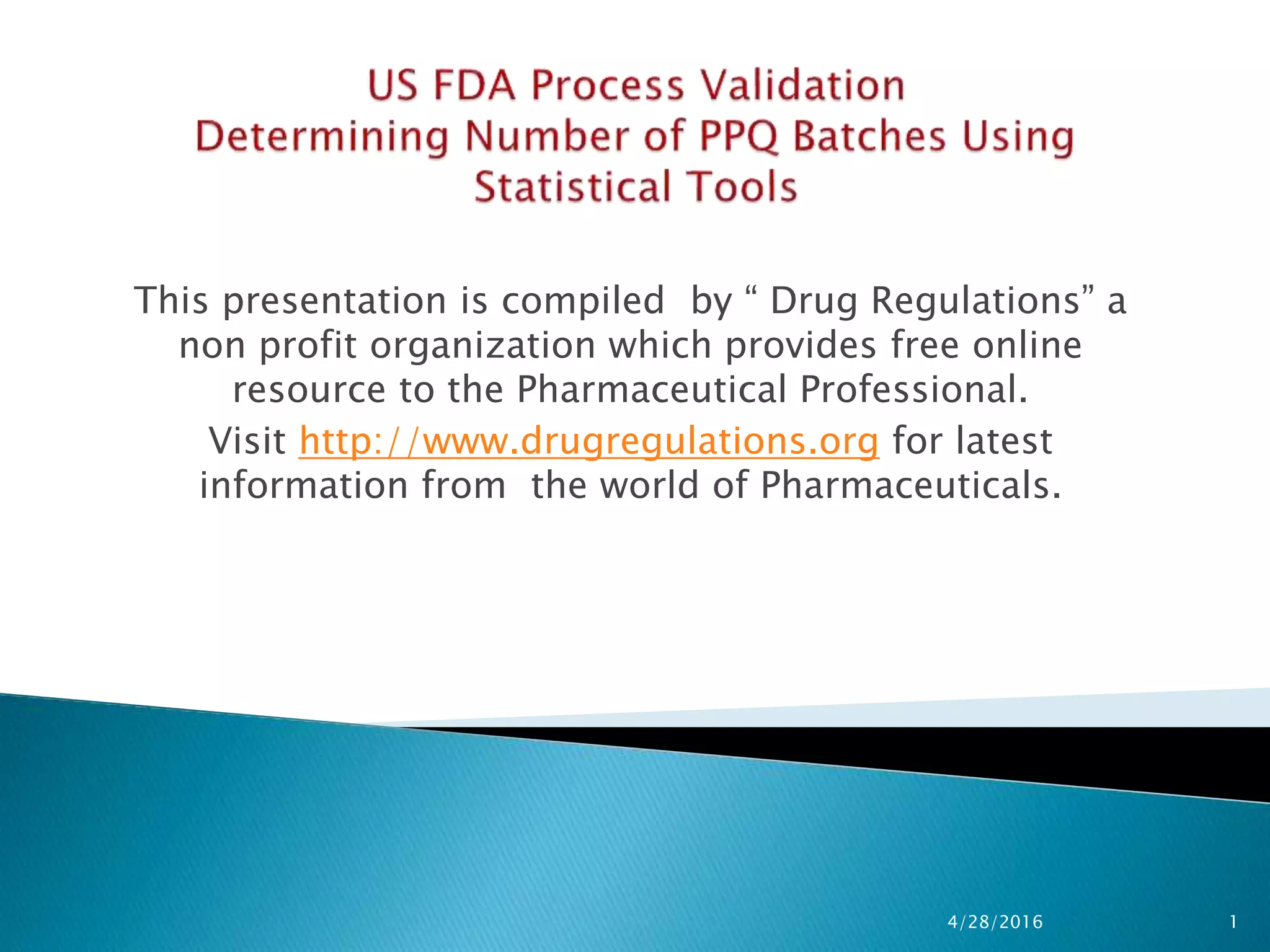 US FDA Process Validation
Determining Number of PPQ Batches Using Statistical Tools

This presentation is compiled by “ Drug Regulations” a non profit organization which provides free online resource to the Pharmaceutical Professional.

Visit http://www.drugregulations.org for latest information from the world of Pharmaceuticals.

4/28/2016

1